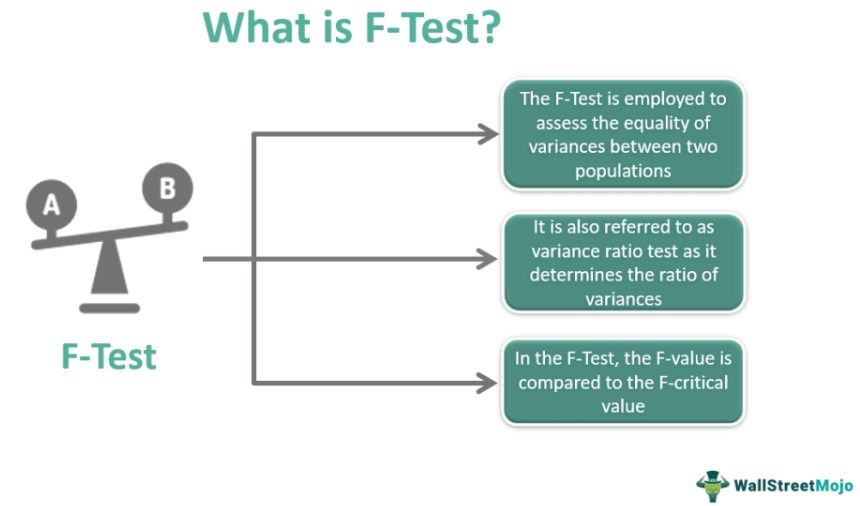 What is F-Test?

A

B

F-Test

The F-Test is employed to assess the equality of variances between two populations

It is also referred to as variance ratio test as it determines the ratio of variances

In the F-Test, the F-value is compared to the F-critical value

WallStreetMojo